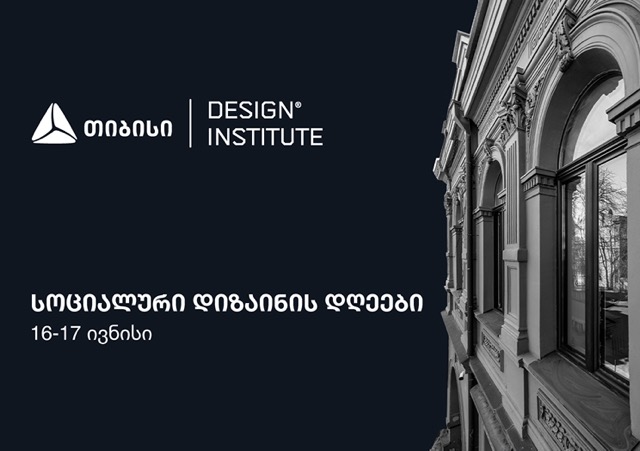 თიბისი | DESIGN® INSTITUTE

სოციალური დიზაინის დღეები
16-17 ივნისი